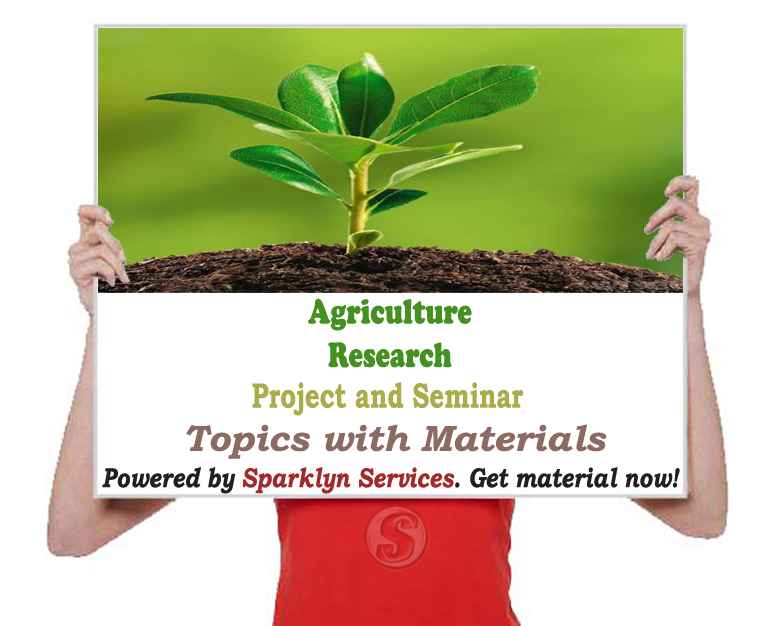 Agriculture
Research
Project and Seminar
Topics with Materials
Powered by Sparklyn Services. Get material now!

S